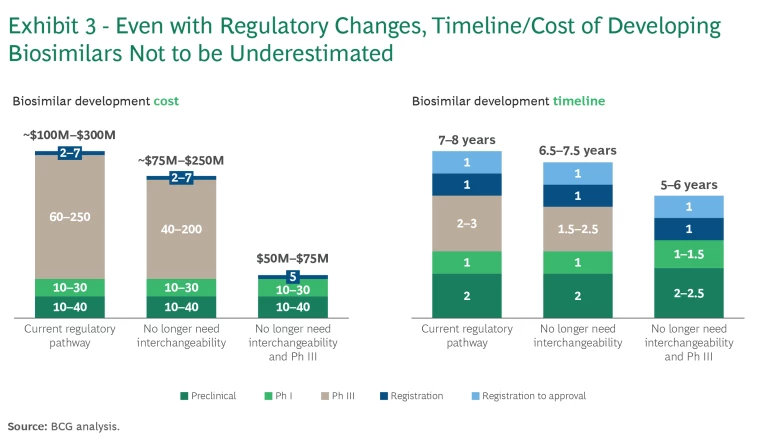 Exhibit 3 - Even with Regulatory Changes, Timeline/Cost of Developing Biosimilars Not to be Underestimated

Biosimilar development cost

~\$100M–\$300M

2–7

60–250

10–30

10–40

Current regulatory pathway

~\$75M–\$250M

2–7

40–200

10–30

10–40

No longer need interchangeability

\$50M–\$75M

5

10–30

10–40

No longer need interchangeability and Ph III

Biosimilar development timeline

7–8 years

1

1

2–3

1

2

Current regulatory pathway

6.5–7.5 years

1

1

1.5–2.5

1

2

No longer need interchangeability

5–6 years

1

1

1–1.5

2–2.5

No longer need interchangeability and Ph III

Preclinical Ph I Ph III Registration Registration to approval

Source: BCG analysis.